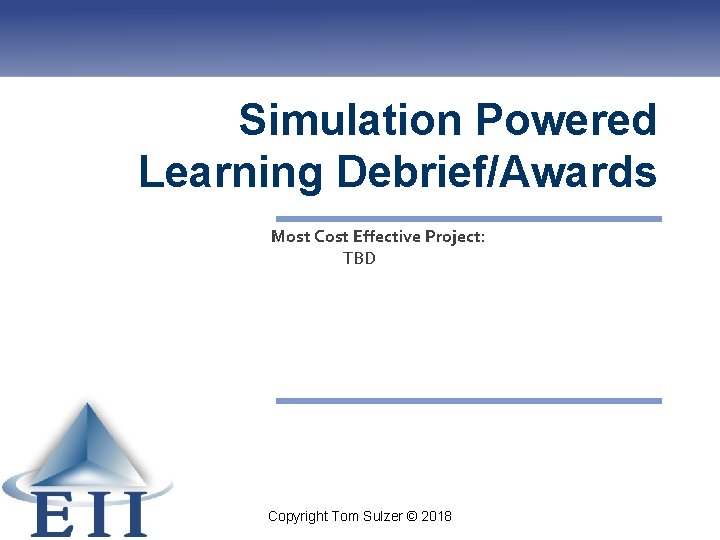 Simulation Powered Learning Debrief/Awards

Most Cost Effective Project:
TBD

EII

Copyright Tom Sulzer © 2018